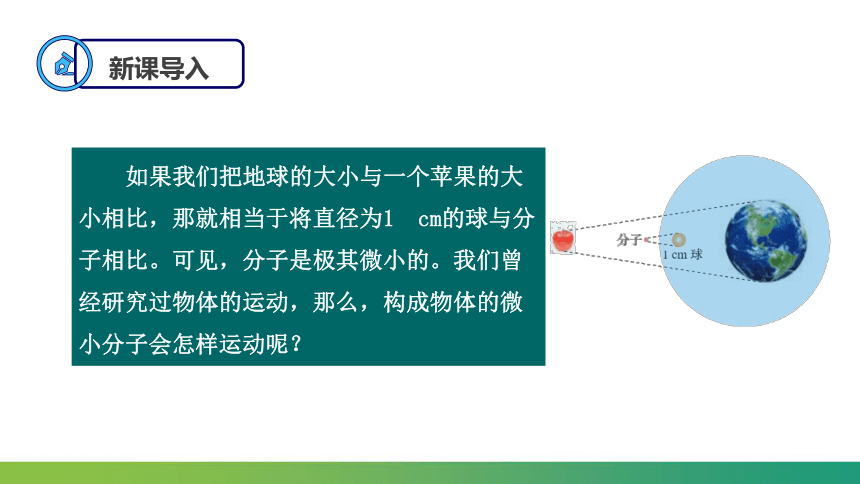 新课导入

如果我们把地球的大小与一个苹果的大小相比，那就相当于将直径为1 cm的球与分子相比。可见，分子是极其微小的。我们曾经研究过物体的运动，那么，构成物体的微小分子会怎样运动呢？

分子

1 cm 球